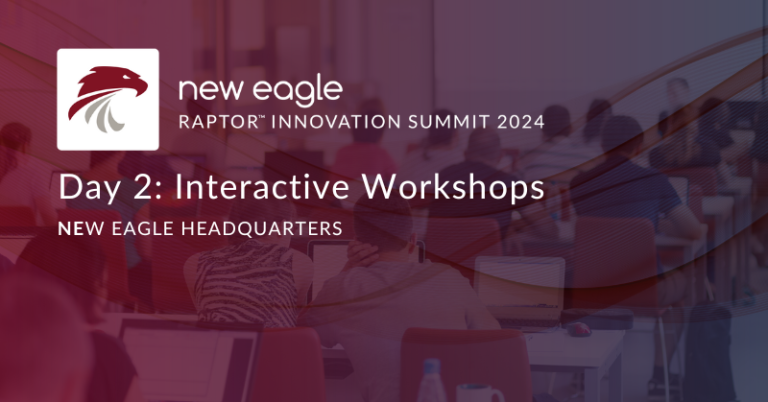 new eagle
RAPTOR™ INNOVATION SUMMIT 2024

Day 2: Interactive Workshops

NEW EAGLE HEADQUARTERS